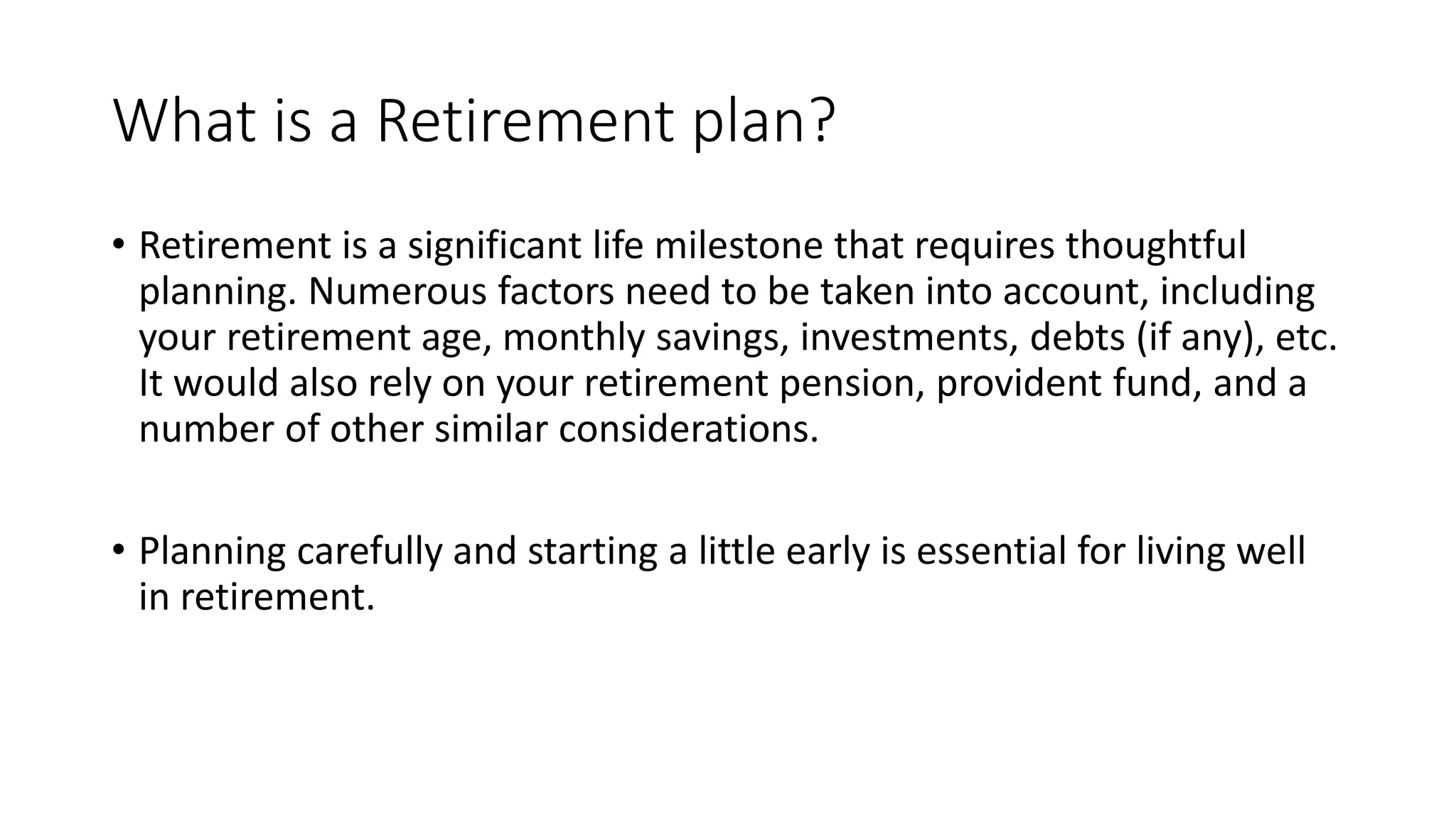 What is a Retirement plan?

• Retirement is a significant life milestone that requires thoughtful planning. Numerous factors need to be taken into account, including your retirement age, monthly savings, investments, debts (if any), etc. It would also rely on your retirement pension, provident fund, and a number of other similar considerations.

• Planning carefully and starting a little early is essential for living well in retirement.